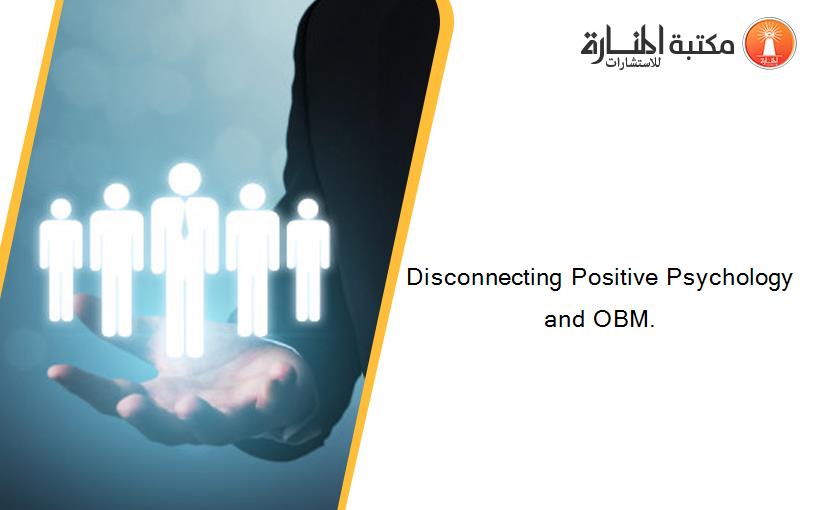 مكتبة المنارة للاستشارات

Disconnecting Positive Psychology and OBM.